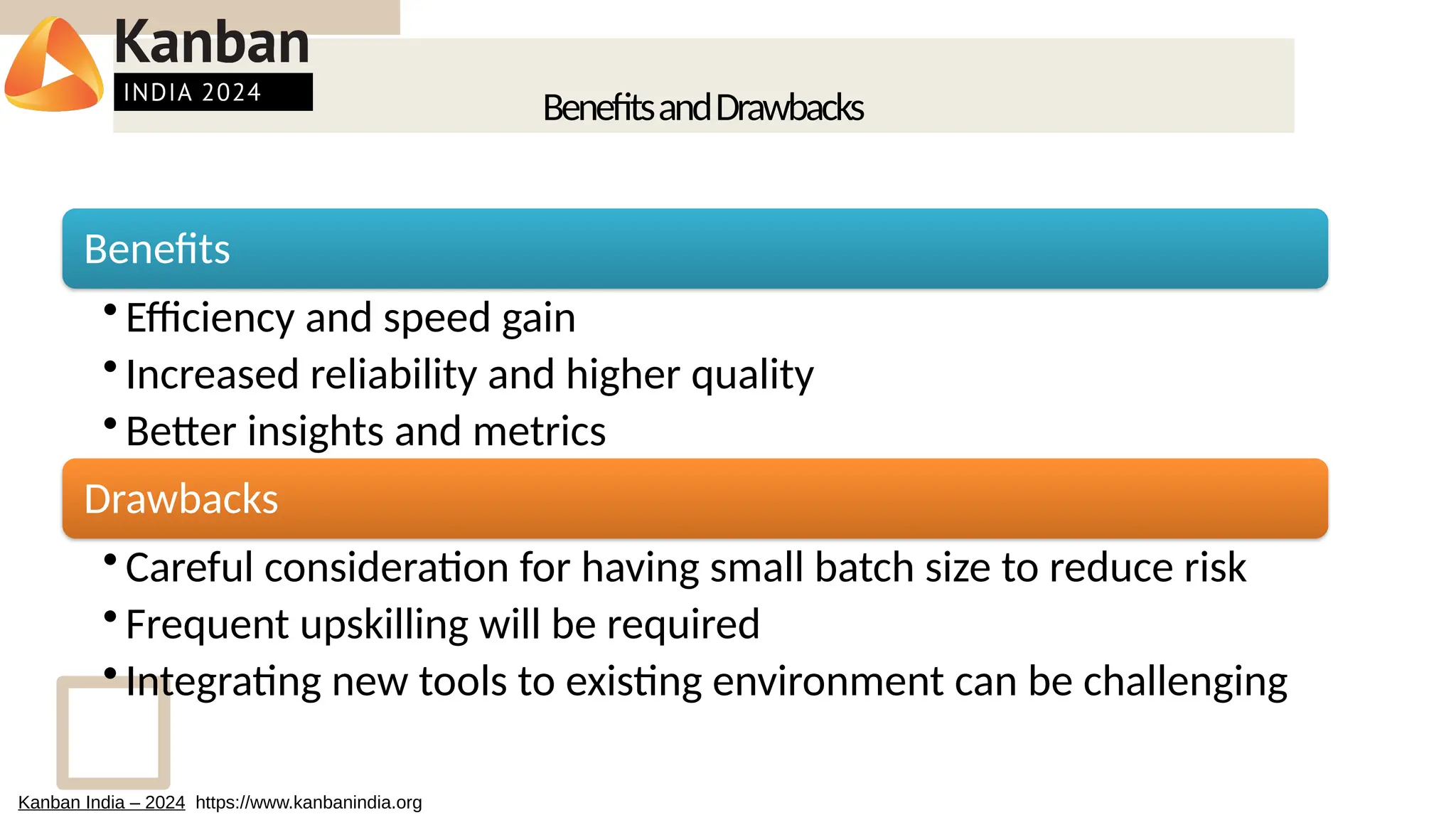 Kanban
INDIA 2024

Benefits and Drawbacks

Benefits

• Efficiency and speed gain
• Increased reliability and higher quality
• Better insights and metrics

Drawbacks

• Careful consideration for having small batch size to reduce risk
• Frequent upskilling will be required
• Integrating new tools to existing environment can be challenging

Kanban India – 2024 https://www.kanbanindia.org